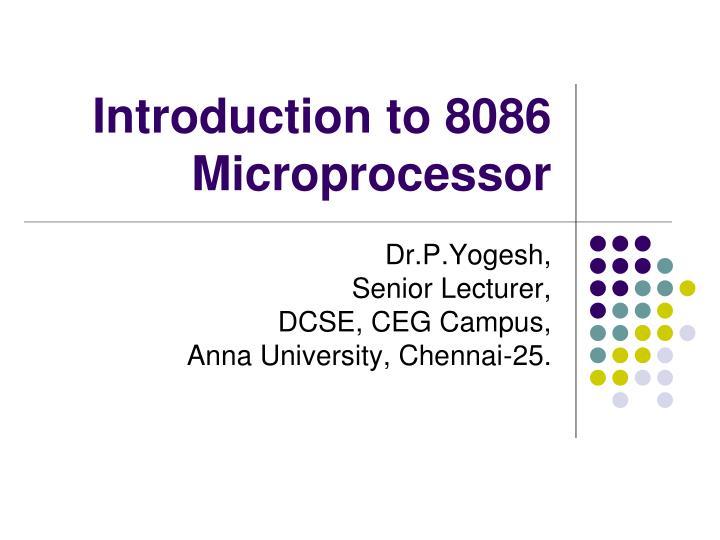 Introduction to 8086 Microprocessor

Dr.P.Yogesh,
Senior Lecturer,
DCSE, CEG Campus,
Anna University, Chennai-25.